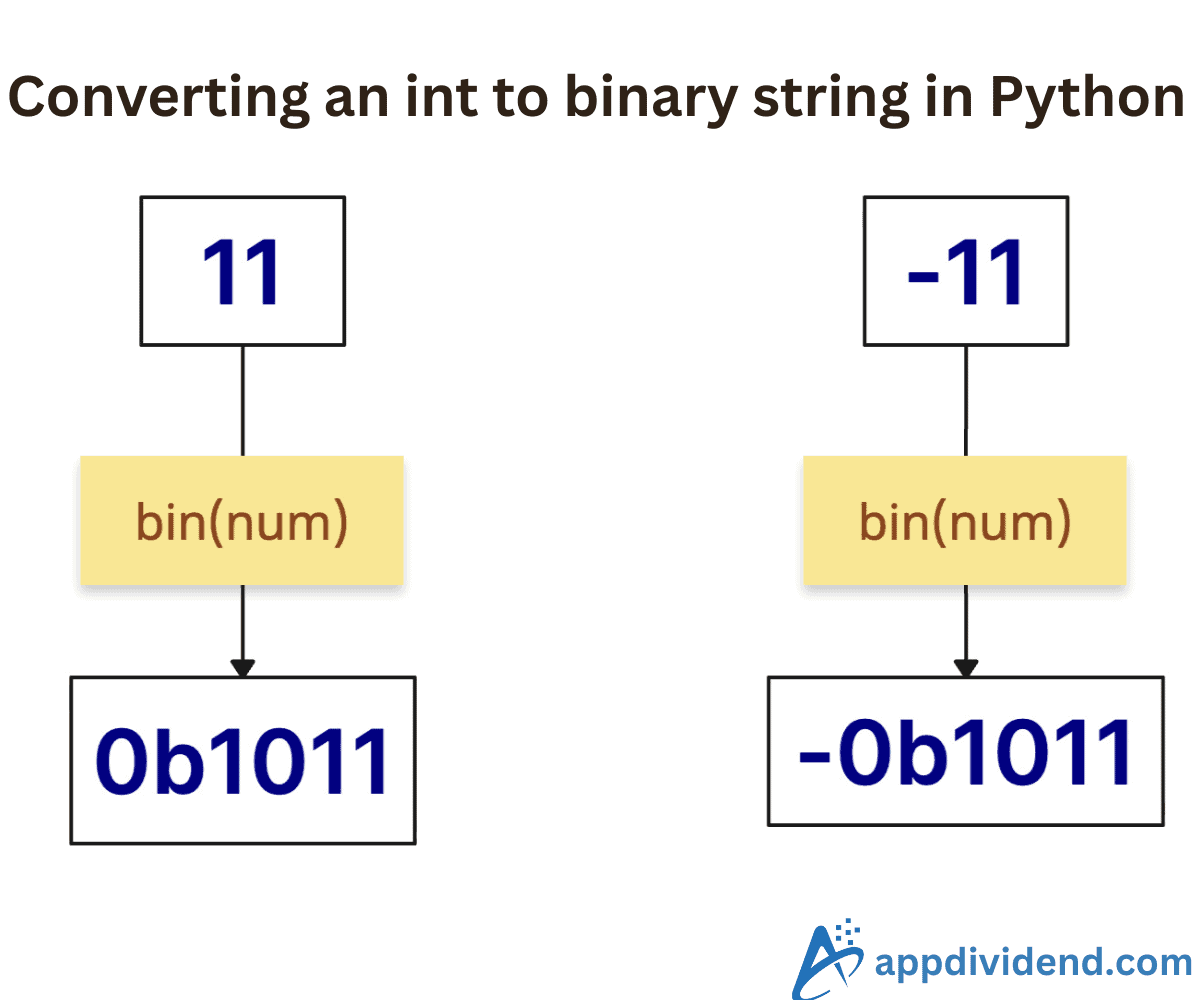 Converting an int to binary string in Python

11

bin(num)

0b1011

-11

bin(num)

-0b1011

appdividend.com